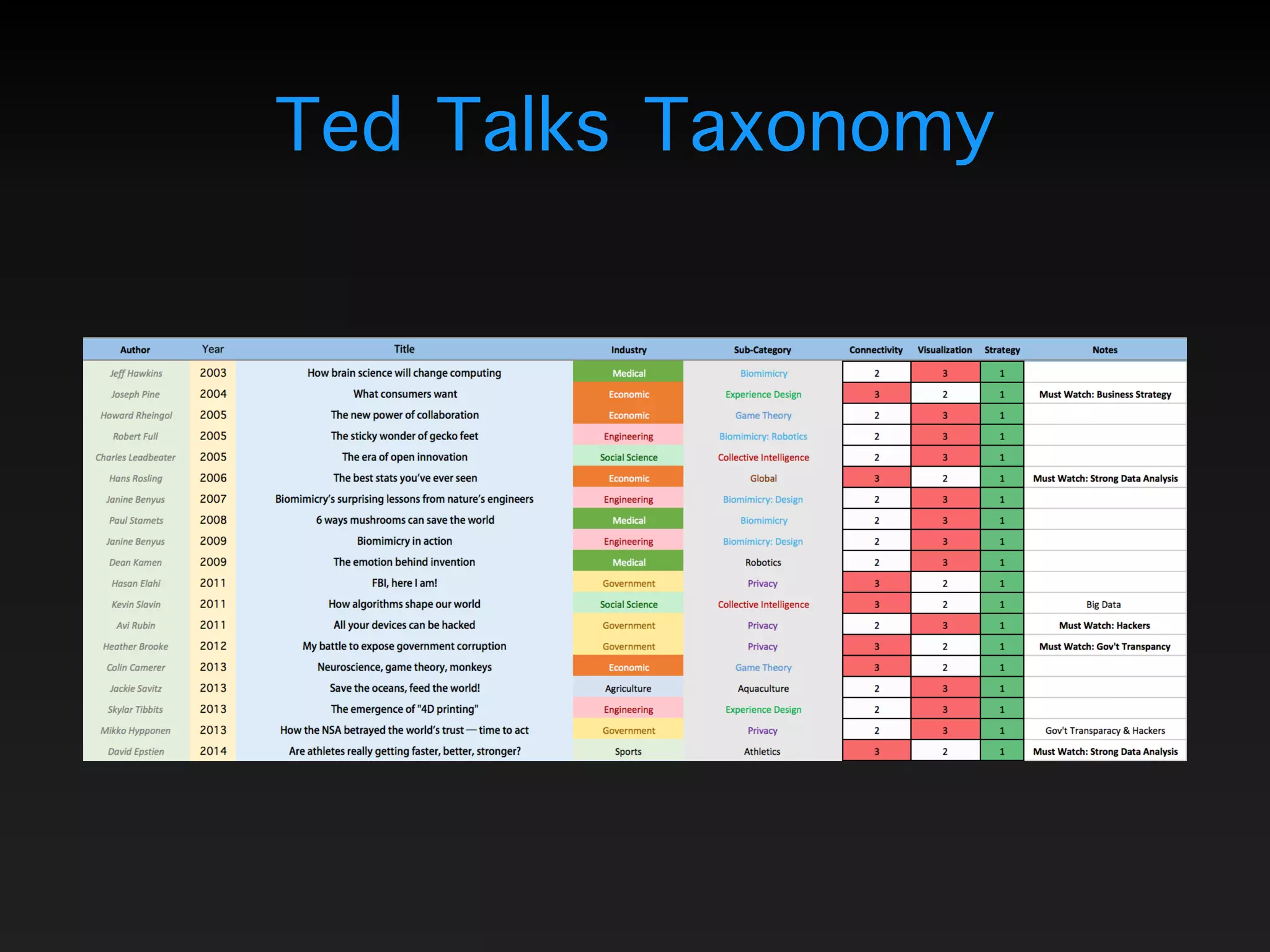 Ted Talks Taxonomy

| Author | Year | Title | Industry | Sub-Category | Connectivity | Visualization | Strategy | Notes |
|---|---|---|---|---|---|---|---|---|
| Jeff Hawkins | 2003 | How brain science will change computing | Medical | Biomimicry | 2 | 3 | 1 | |
| Joseph Pine | 2004 | What consumers want | Economic | Experience Design | 3 | 2 | 1 | Must Watch: Business Strategy |
| Howard Rheingol | 2005 | The new power of collaboration | Economic | Game Theory | 2 | 3 | 1 | |
| Robert Full | 2005 | The sticky wonder of gecko feet | Engineering | Biomimicry: Robotics | 2 | 3 | 1 | |
| Charles Leadbeater | 2005 | The era of open innovation | Social Science | Collective Intelligence | 2 | 3 | 1 | |
| Hans Rosling | 2006 | The best stats you've ever seen | Economic | Global | 3 | 2 | 1 | Must Watch: Strong Data Analysis |
| Janine Benyus | 2007 | Biomimicry's surprising lessons from nature's engineers | Engineering | Biomimicry: Design | 2 | 3 | 1 | |
| Paul Stamets | 2008 | 6 ways mushrooms can save the world | Medical | Biomimicry | 2 | 3 | 1 | |
| Janine Benyus | 2009 | Biomimicry in action | Engineering | Biomimicry: Design | 2 | 3 | 1 | |
| Dean Kamen | 2009 | The emotion behind invention | Medical | Robotics | 2 | 3 | 1 | |
| Hasan Elahi | 2011 | FBI, here I am! | Government | Privacy | 3 | 2 | 1 | |
| Kevin Slavin | 2011 | How algorithms shape our world | Social Science | Collective Intelligence | 3 | 2 | 1 | Big Data |
| Avi Rubin | 2011 | All your devices can be hacked | Government | Privacy | 2 | 3 | 1 | Must Watch: Hackers |
| Heather Brooke | 2012 | My battle to expose government corruption | Government | Privacy | 3 | 2 | 1 | Must Watch: Gov't Transpancy |
| Colin Camerer | 2013 | Neuroscience, game theory, monkeys | Economic | Game Theory | 3 | 2 | 1 | |
| Jackie Savitz | 2013 | Save the oceans, feed the world! | Agriculture | Aquaculture | 2 | 3 | 1 | |
| Skylar Tibbits | 2013 | The emergence of "4D printing" | Engineering | Experience Design | 2 | 3 | 1 | |
| Mikko Hypponen | 2013 | How the NSA betrayed the world's trust — time to act | Government | Privacy | 2 | 3 | 1 | Gov't Transparacy & Hackers |
| David Epstien | 2014 | Are athletes really getting faster, better, stronger? | Sports | Athletics | 3 | 2 | 1 | Must Watch: Strong Data Analysis |